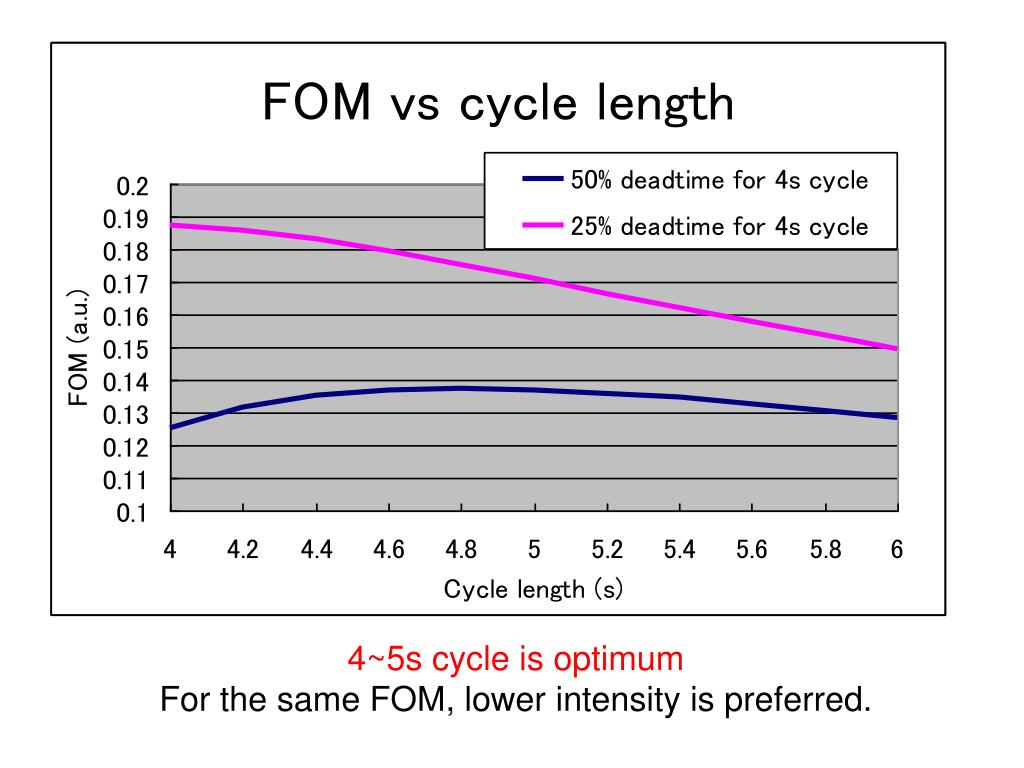 FOM vs cycle length

50% deadtime for 4s cycle
25% deadtime for 4s cycle

FOM (a.u.)

0.2
0.19
0.18
0.17
0.16
0.15
0.14
0.13
0.12
0.11
0.1

4 4.2 4.4 4.6 4.8 5 5.2 5.4 5.6 5.8 6

Cycle length (s)

4~5s cycle is optimum
For the same FOM, lower intensity is preferred.